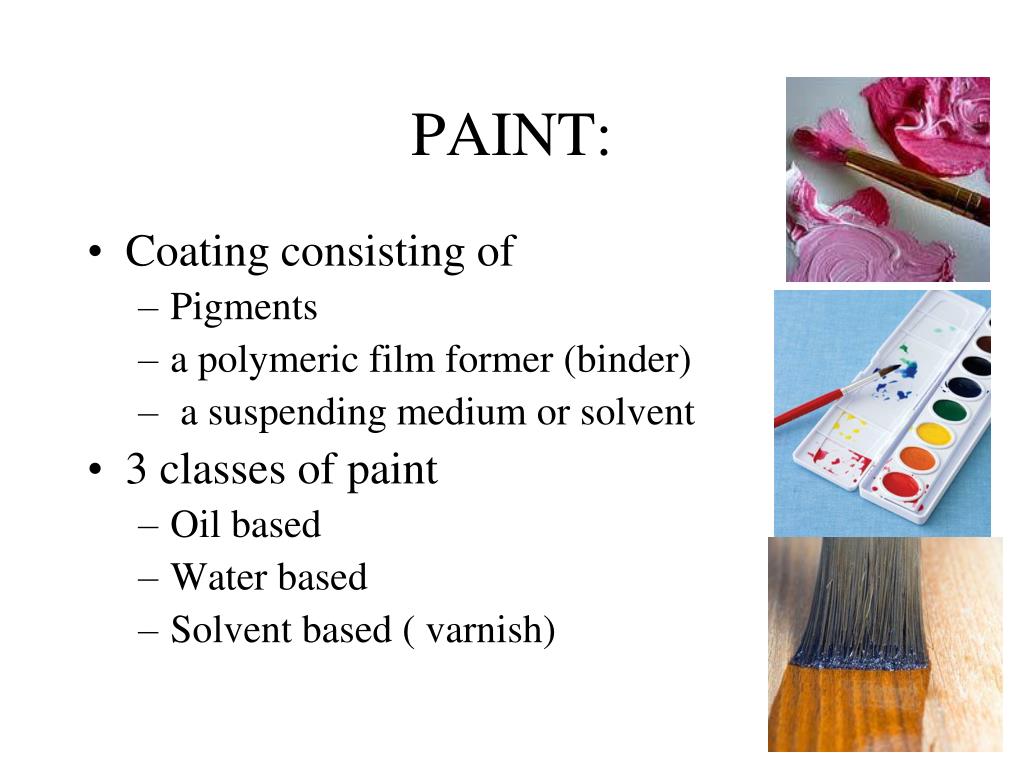 PAINT:

• Coating consisting of
– Pigments
– a polymeric film former (binder)
– a suspending medium or solvent
• 3 classes of paint
– Oil based
– Water based
– Solvent based ( varnish)